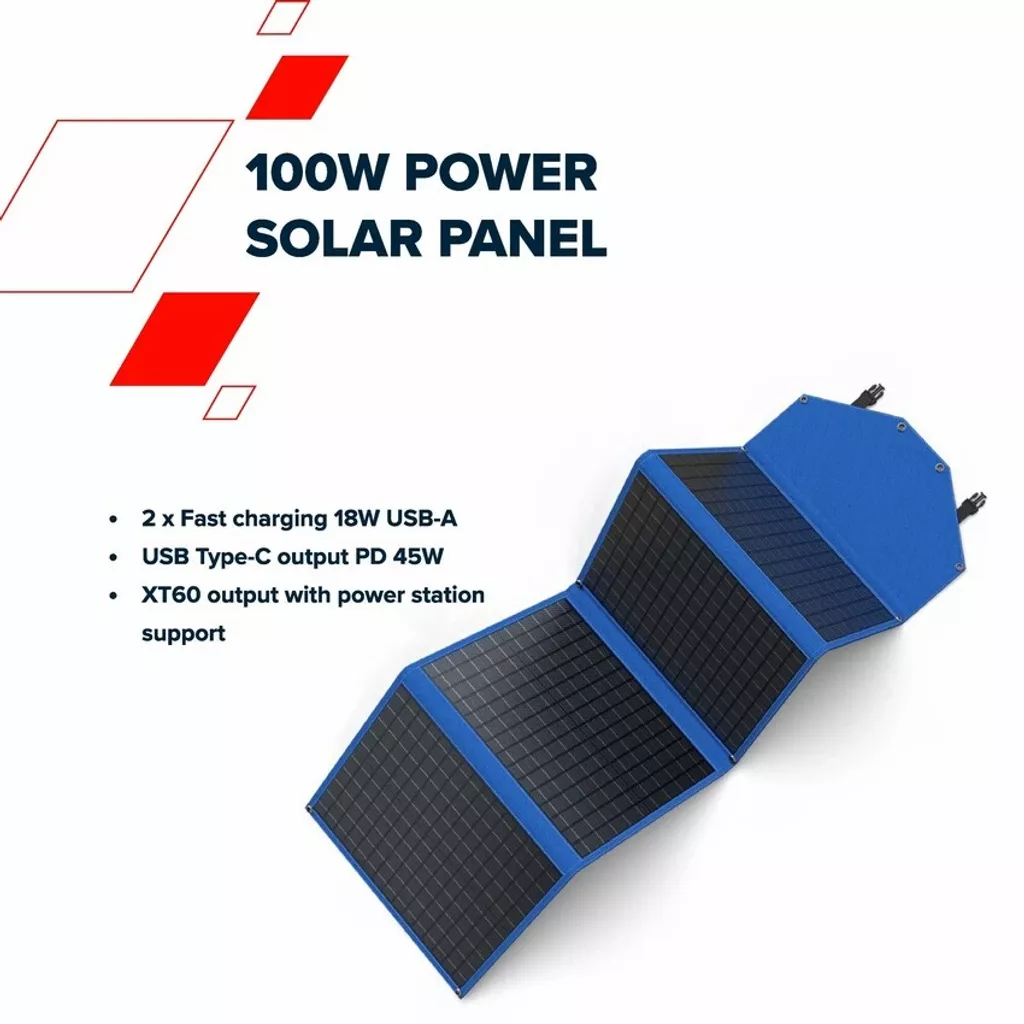 100W POWER SOLAR PANEL

• 2 x Fast charging 18W USB-A
• USB Type-C output PD 45W
• XT60 output with power station support